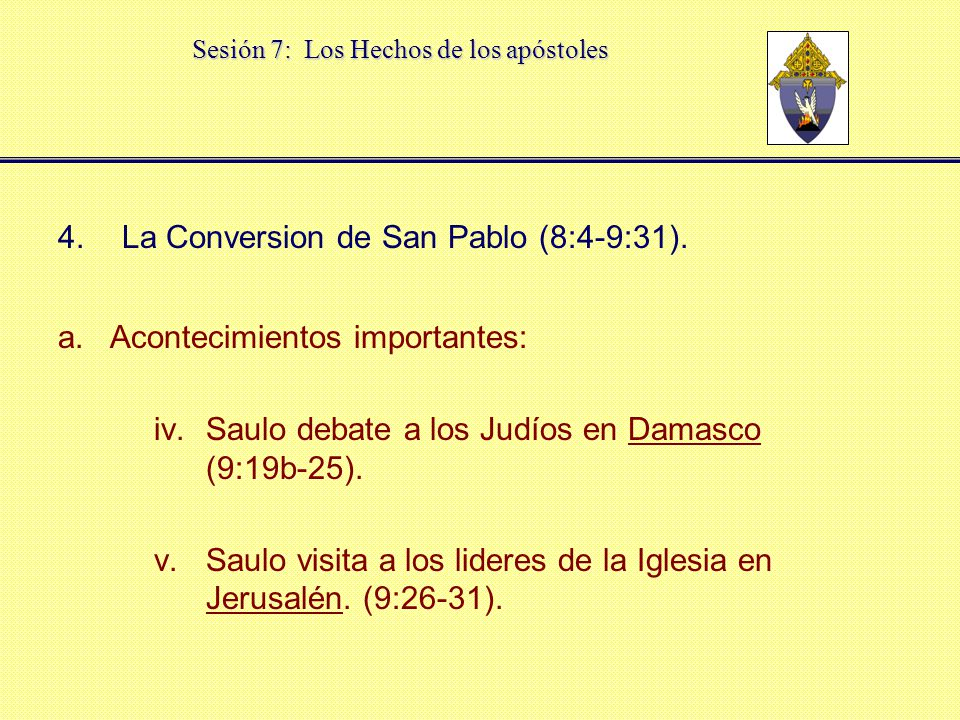 Sesión 7: Los Hechos de los apóstoles

4. La Conversion de San Pablo (8:4-9:31).

a. Acontecimientos importantes:

iv. Saulo debate a los Judíos en Damasco (9:19b-25).

v. Saulo visita a los lideres de la Iglesia en Jerusalén. (9:26-31).